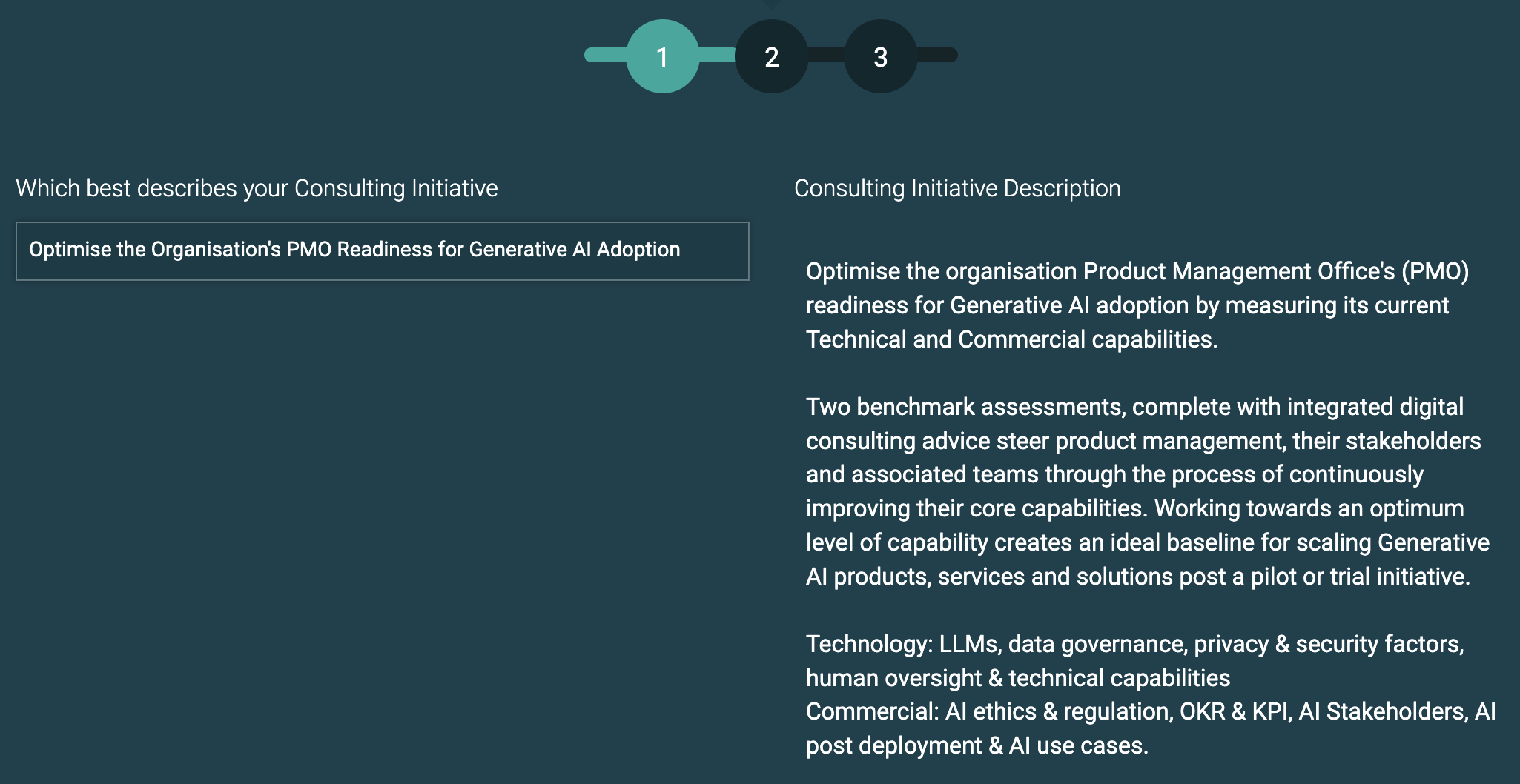 1 2 3

Which best describes your Consulting Initiative

Optimise the Organisation's PMO Readiness for Generative AI Adoption

Consulting Initiative Description

Optimise the organisation Product Management Office's (PMO) readiness for Generative AI adoption by measuring its current Technical and Commercial capabilities.

Two benchmark assessments, complete with integrated digital consulting advice steer product management, their stakeholders and associated teams through the process of continuously improving their core capabilities. Working towards an optimum level of capability creates an ideal baseline for scaling Generative AI products, services and solutions post a pilot or trial initiative.

Technology: LLMs, data governance, privacy & security factors, human oversight & technical capabilities
Commercial: AI ethics & regulation, OKR & KPI, AI Stakeholders, AI post deployment & AI use cases.